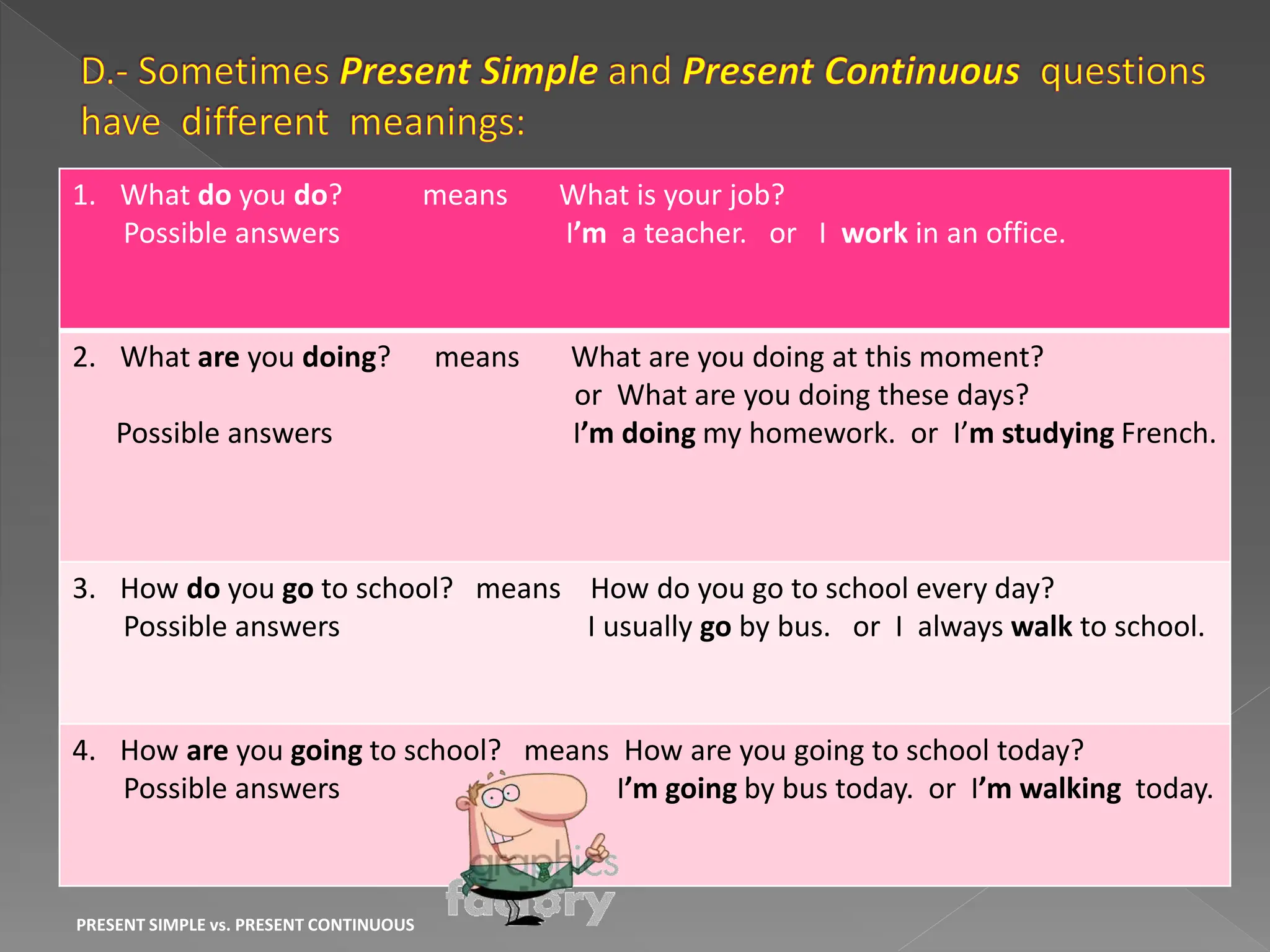 D.- Sometimes Present Simple and Present Continuous questions have different meanings:

1. What do you do? means What is your job?
Possible answers I'm a teacher. or I work in an office.

2. What are you doing? means What are you doing at this moment?
or What are you doing these days?
Possible answers I'm doing my homework. or I'm studying French.

3. How do you go to school? means How do you go to school every day?
Possible answers I usually go by bus. or I always walk to school.

4. How are you going to school? means How are you going to school today?
Possible answers I'm going by bus today. or I'm walking today.

graphics factory

PRESENT SIMPLE vs. PRESENT CONTINUOUS